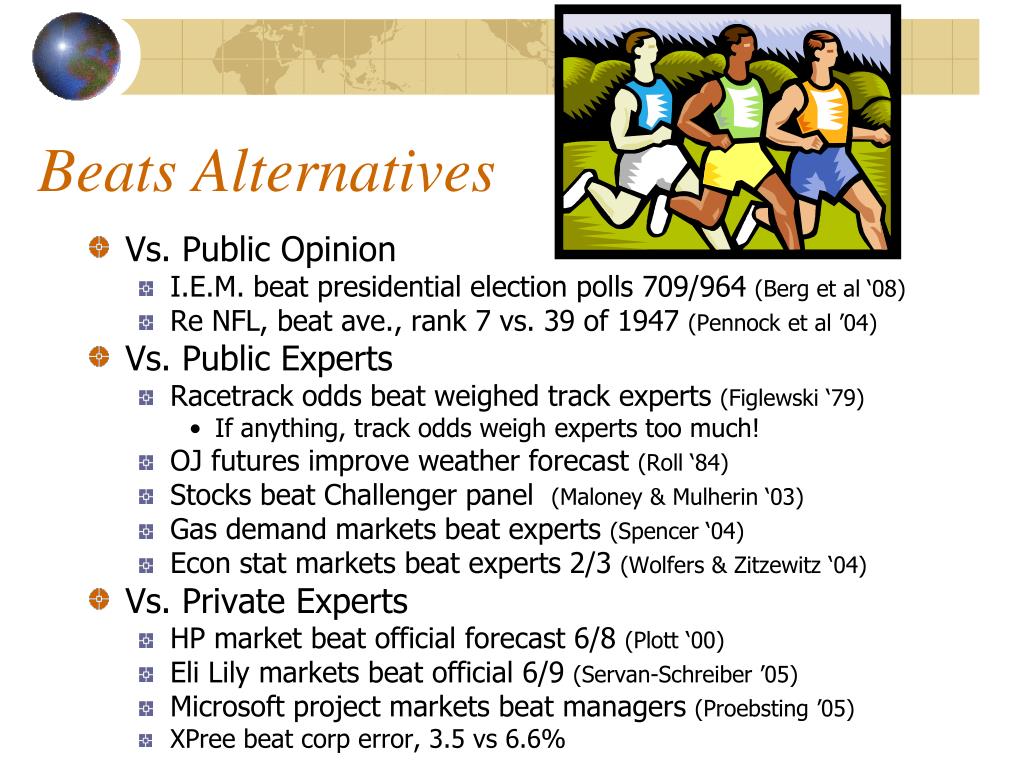 Beats Alternatives

Vs. Public Opinion
I.E.M. beat presidential election polls 709/964 (Berg et al ‘08)
Re NFL, beat ave., rank 7 vs. 39 of 1947 (Pennock et al ’04)
Vs. Public Experts
Racetrack odds beat weighed track experts (Figlewski ‘79)
• If anything, track odds weigh experts too much!
OJ futures improve weather forecast (Roll ‘84)
Stocks beat Challenger panel (Maloney & Mulherin ‘03)
Gas demand markets beat experts (Spencer ‘04)
Econ stat markets beat experts 2/3 (Wolfers & Zitzewitz ‘04)
Vs. Private Experts
HP market beat official forecast 6/8 (Plott ‘00)
Eli Lily markets beat official 6/9 (Servan-Schreiber ’05)
Microsoft project markets beat managers (Proebsting ’05)
XPree beat corp error, 3.5 vs 6.6%